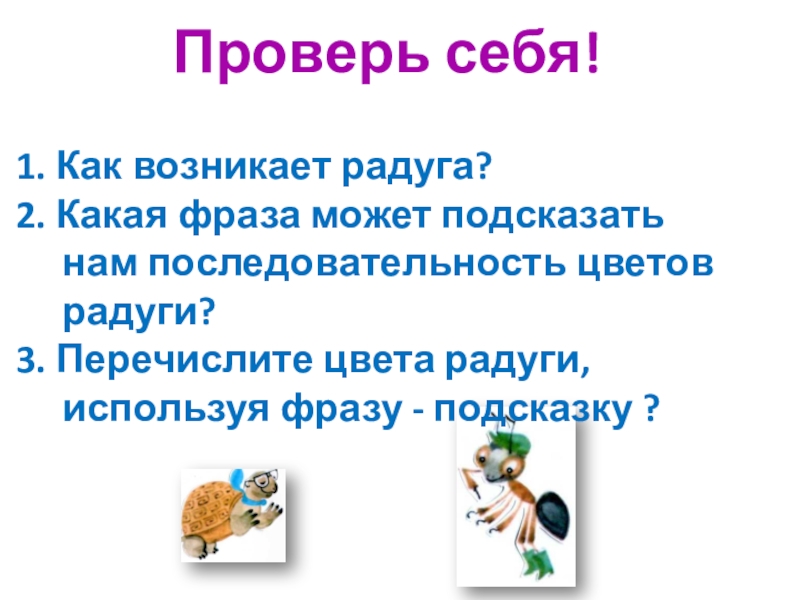 Проверь себя!

1. Как возникает радуга?
2. Какая фраза может подсказать нам последовательность цветов радуги?
3. Перечислите цвета радуги, используя фразу - подсказку ?